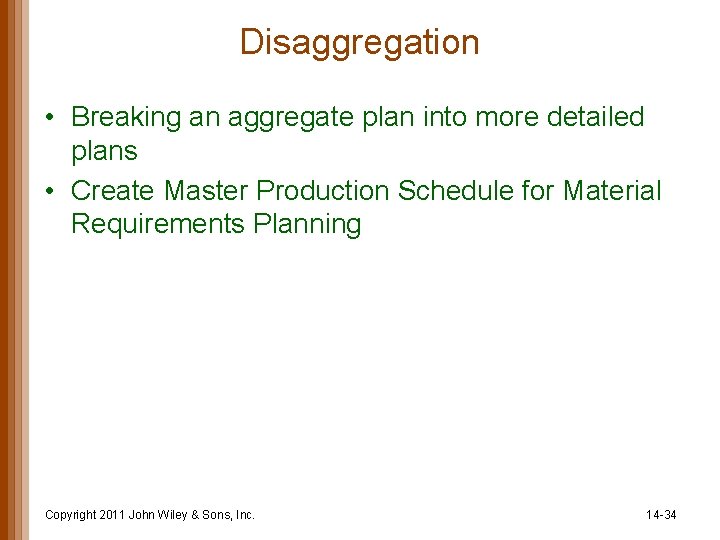 Disaggregation

• Breaking an aggregate plan into more detailed plans
• Create Master Production Schedule for Material Requirements Planning

Copyright 2011 John Wiley & Sons, Inc.

14-34